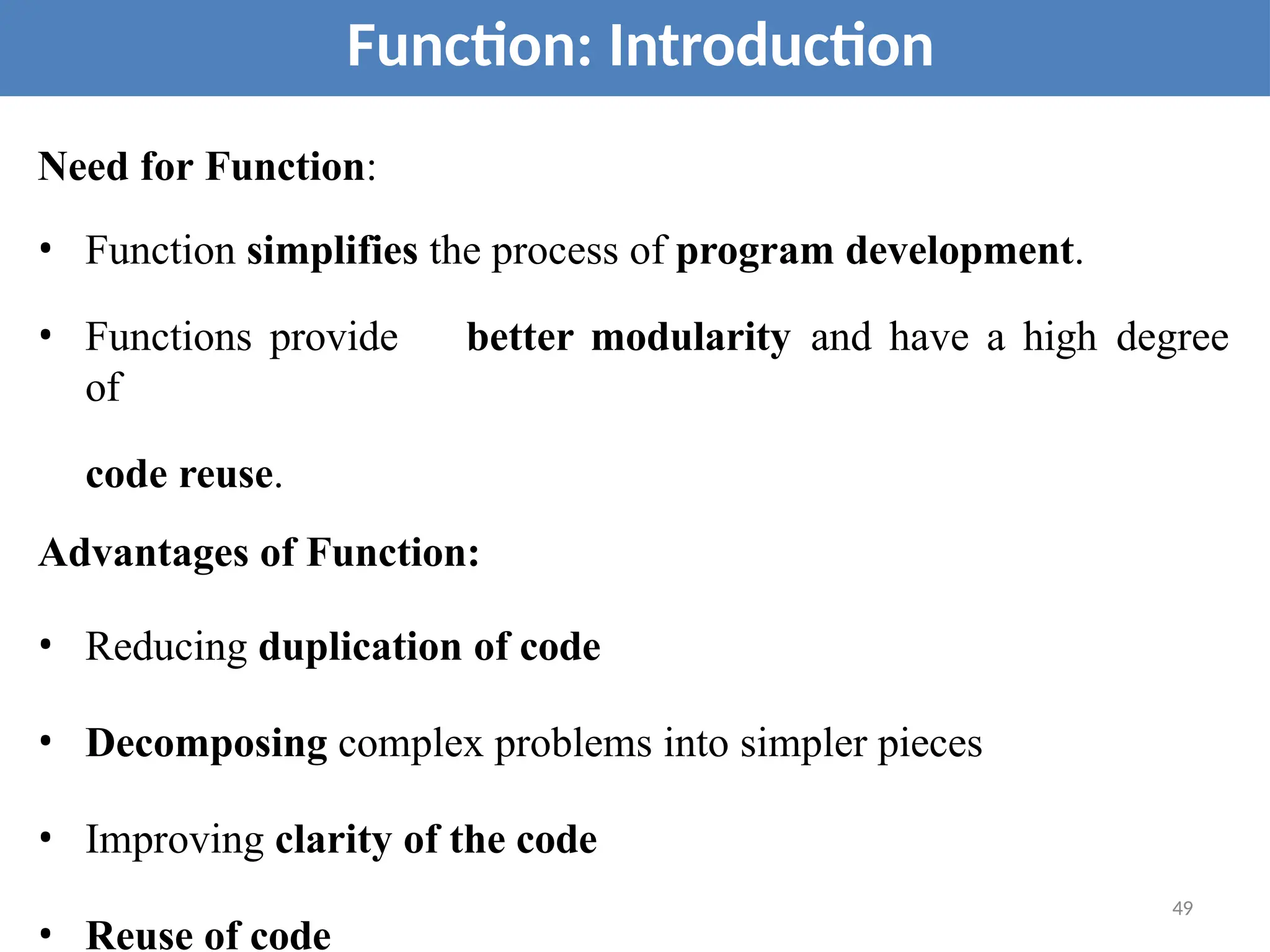 Function: Introduction

Need for Function:

• Function simplifies the process of program development.

• Functions provide better modularity and have a high degree of

code reuse.

Advantages of Function:

• Reducing duplication of code

• Decomposing complex problems into simpler pieces

• Improving clarity of the code

• Reuse of code

49